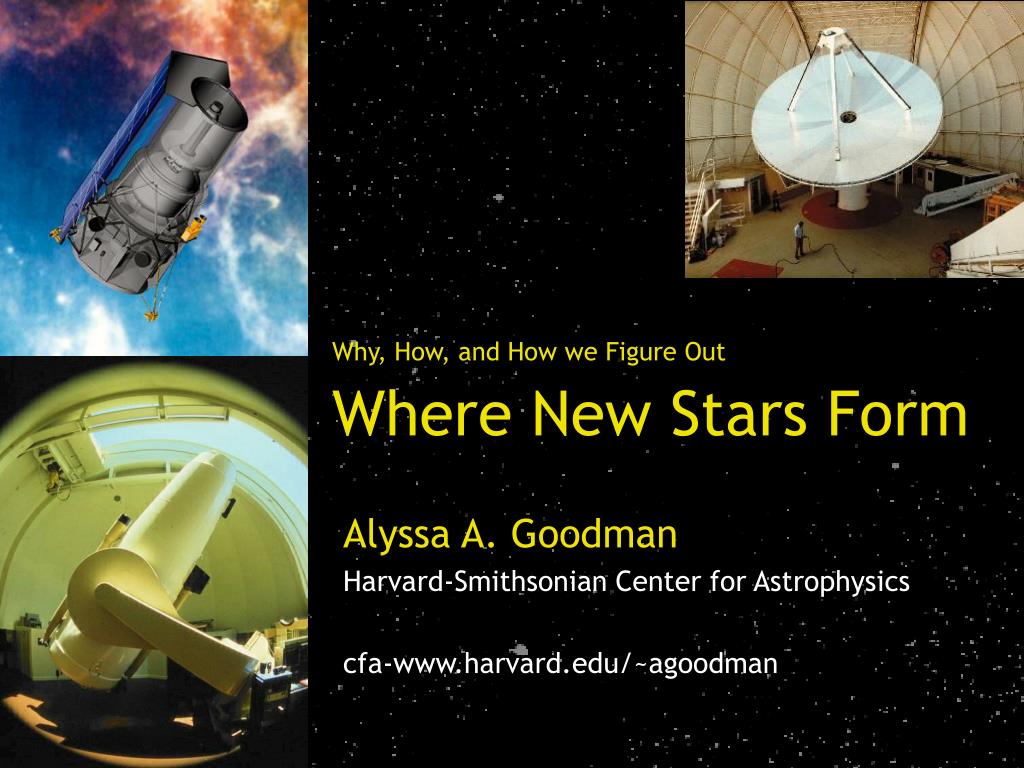 Why, How, and How we Figure Out

Where New Stars Form

Alyssa A. Goodman

Harvard-Smithsonian Center for Astrophysics

cfa-www.harvard.edu/~agoodman